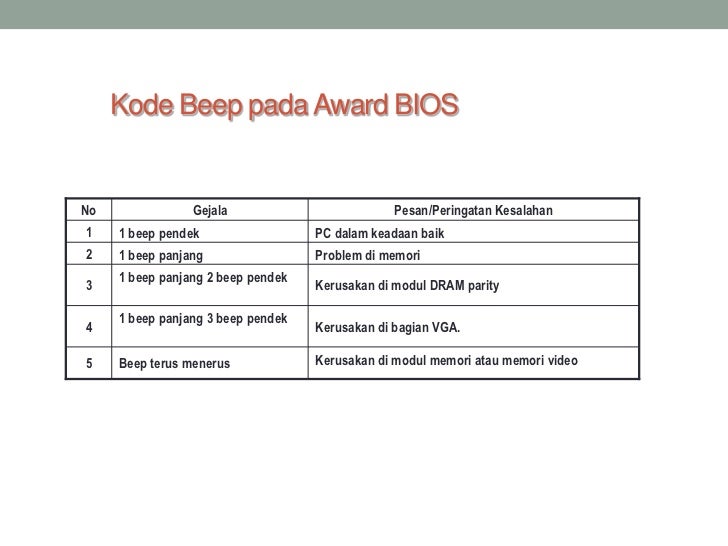 Kode Beep pada Award BIOS

| No | Gejala | Pesan/Peringatan Kesalahan |
|---|---|---|
| 1 | 1 beep pendek | PC dalam keadaan baik |
| 2 | 1 beep panjang | Problem di memori |
| 3 | 1 beep panjang 2 beep pendek | Kerusakan di modul DRAM parity |
| 4 | 1 beep panjang 3 beep pendek | Kerusakan di bagian VGA. |
| 5 | Beep terus menerus | Kerusakan di modul memori atau memori video |